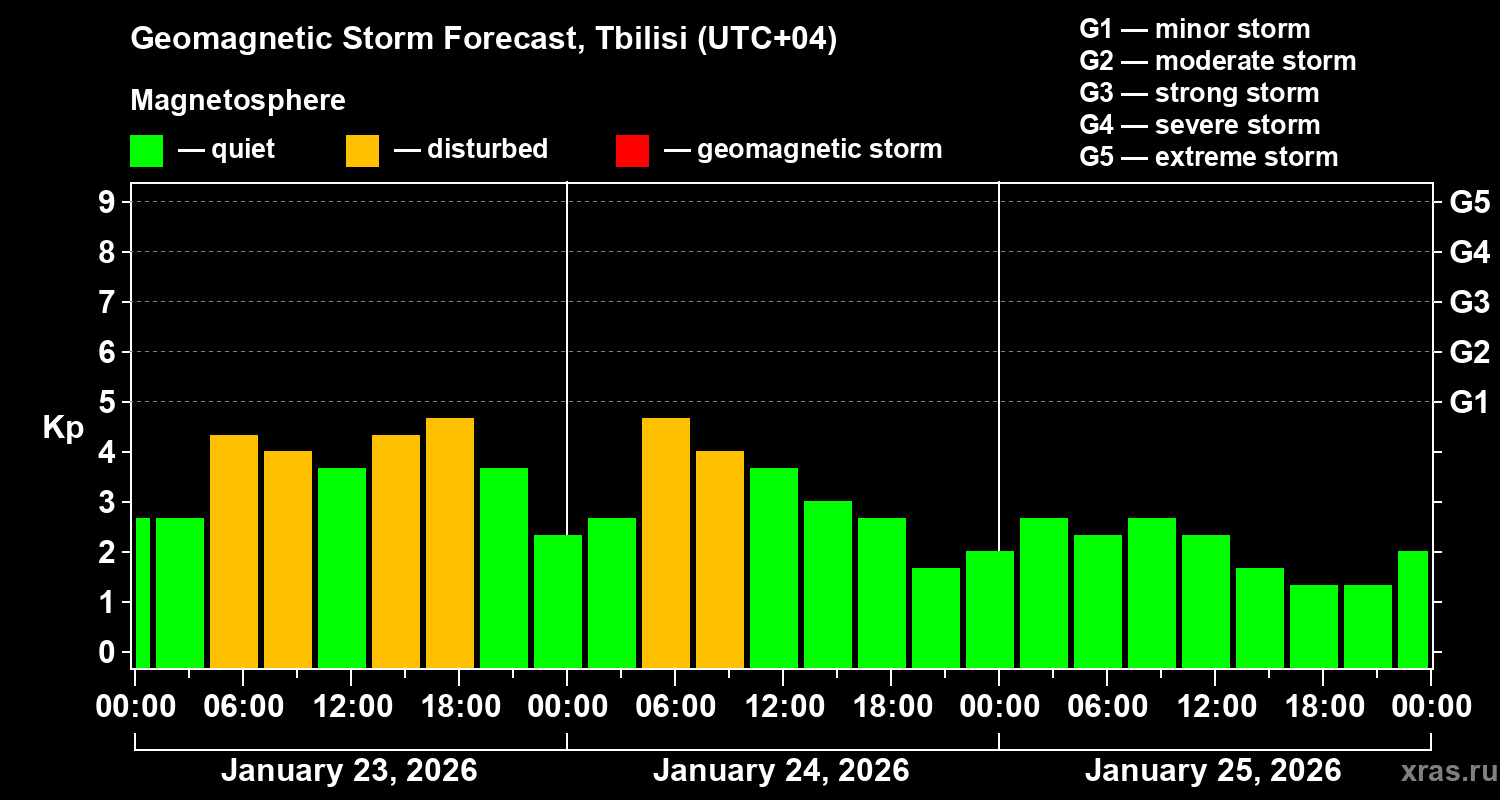 Geomagnetic Storm Forecast, Tbilisi (UTC+04)

Magnetosphere

— quiet — disturbed — geomagnetic storm

G1 — minor storm
G2 — moderate storm
G3 — strong storm
G4 — severe storm
G5 — extreme storm

Kp

9
8
7
6
5
4
3
2
1
0

G5
G4
G3
G2
G1

00:00 06:00 12:00 18:00 00:00 06:00 12:00 18:00 00:00 06:00 12:00 18:00 00:00

January 23, 2026
January 24, 2026
January 25, 2026

xras.ru